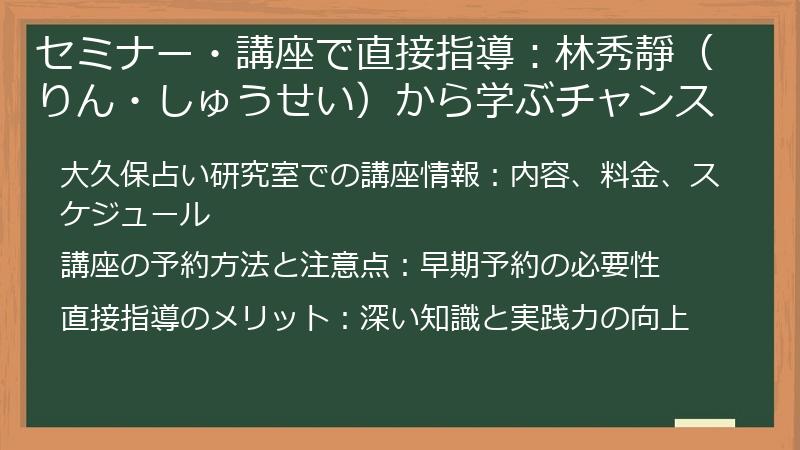 セミナー・講座で直接指導：林秀靜（りん・しゅうせい）から学ぶチャンス

大久保占い研究室での講座情報：内容、料金、スケジュール

講座の予約方法と注意点：早期予約の必要性

直接指導のメリット：深い知識と実践力の向上